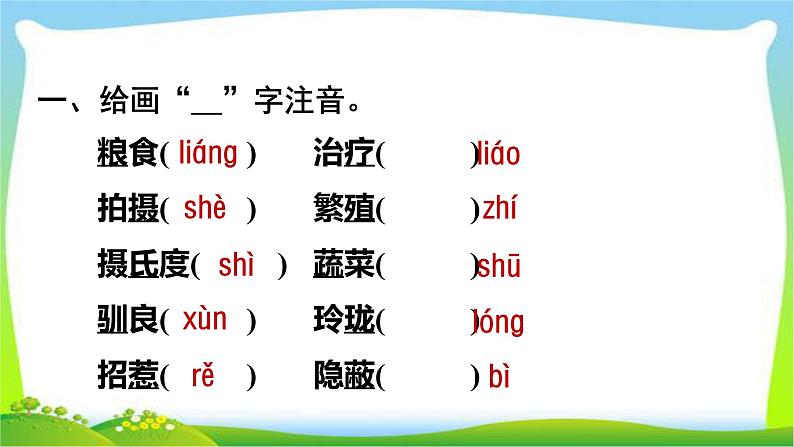 一、给画“__”字注音。

粮食( liáng )　治疗( )liáo

拍摄( shè )　繁殖( )zhí

摄氏度( shì )　蔬菜( )shū

驯良( xùn )　玲珑( )lóng

招惹( rě )　隐蔽( ) bì